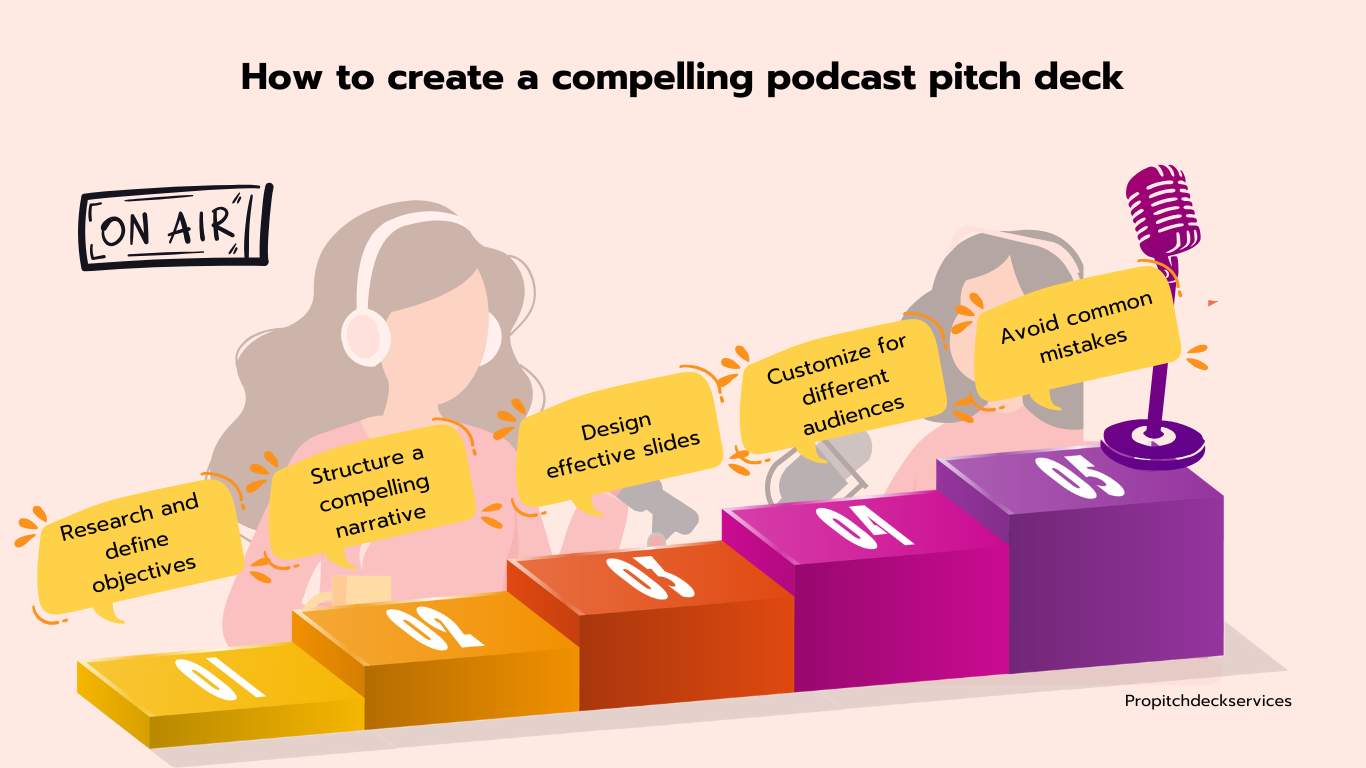 How to create a compelling podcast pitch deck

ON AIR

Research and define objectives

Structure a compelling narrative

Design effective slides

Customize for different audiences

Avoid common mistakes

01

02

03

04

05

Propitchdeckservices